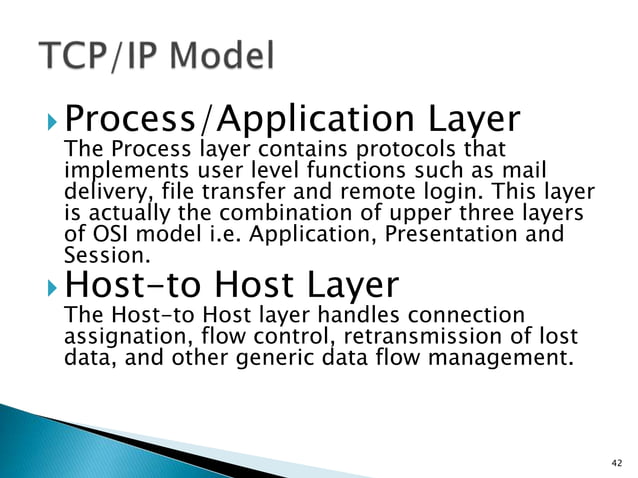 TCP/IP Model

Process/Application Layer
The Process layer contains protocols that implements user level functions such as mail delivery, file transfer and remote login. This layer is actually the combination of upper three layers of OSI model i.e. Application, Presentation and Session.

Host-to Host Layer
The Host-to Host layer handles connection assignation, flow control, retransmission of lost data, and other generic data flow management.

42